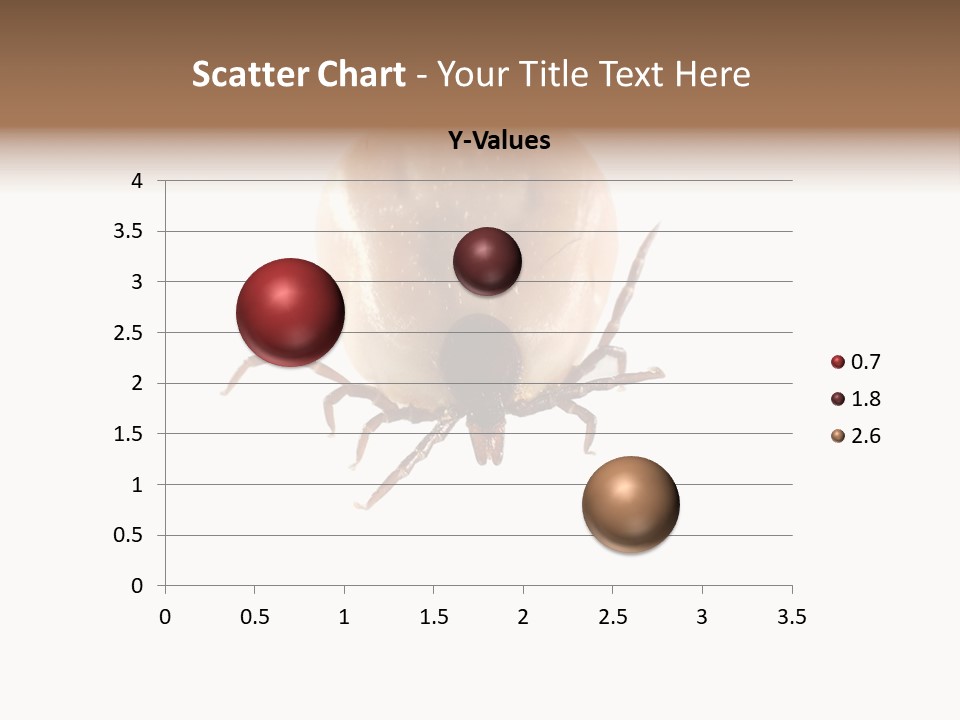 Scatter Chart - Your Title Text Here

Y-Values

4
3.5
3
2.5
2
1.5
1
0.5
0

0 0.5 1 1.5 2 2.5 3 3.5

0.7
1.8
2.6